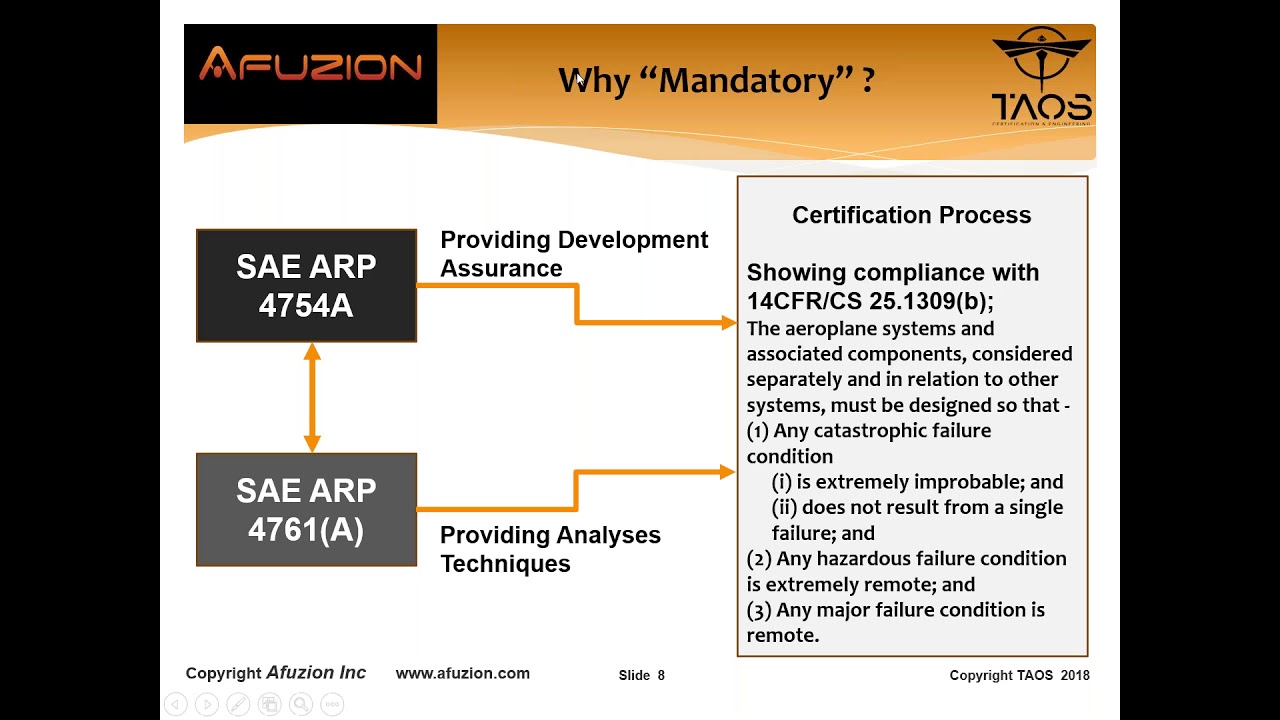 AFUZION

Why “Mandatory” ?

TAOS
CERTIFICATION & ENGINEERING

SAE ARP 4754A

Providing Development Assurance

SAE ARP 4761(A)

Providing Analyses Techniques

Certification Process

Showing compliance with 14CFR/CS 25.1309(b);
The aeroplane systems and associated components, considered separately and in relation to other systems, must be designed so that -
(1) Any catastrophic failure condition
(i) is extremely improbable; and
(ii) does not result from a single failure; and
(2) Any hazardous failure condition is extremely remote; and
(3) Any major failure condition is remote.

Copyright Afuzion Inc www.afuzion.com Slide 8 Copyright TAOS 2018